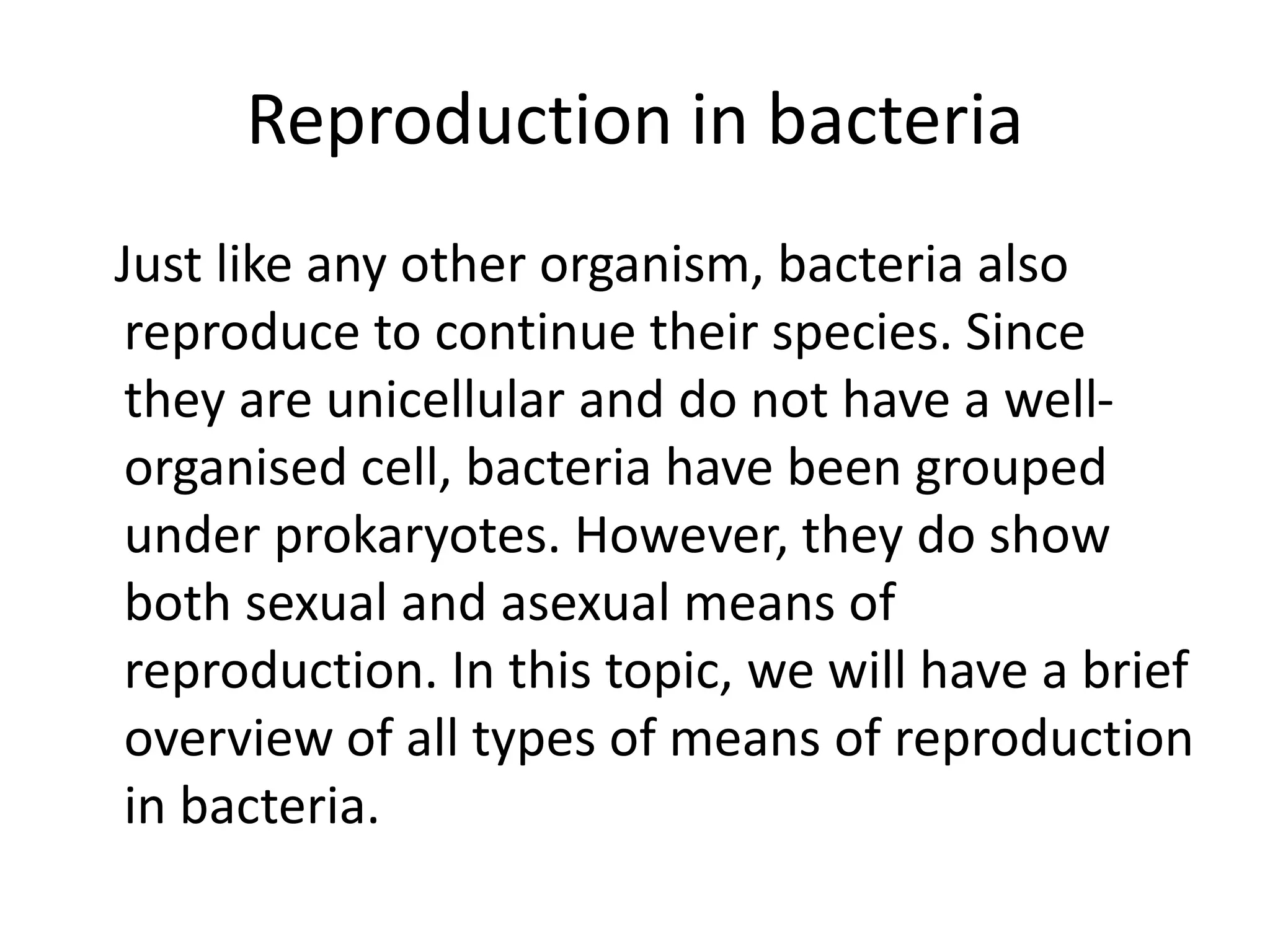 Reproduction in bacteria

Just like any other organism, bacteria also reproduce to continue their species. Since they are unicellular and do not have a well-organised cell, bacteria have been grouped under prokaryotes. However, they do show both sexual and asexual means of reproduction. In this topic, we will have a brief overview of all types of means of reproduction in bacteria.